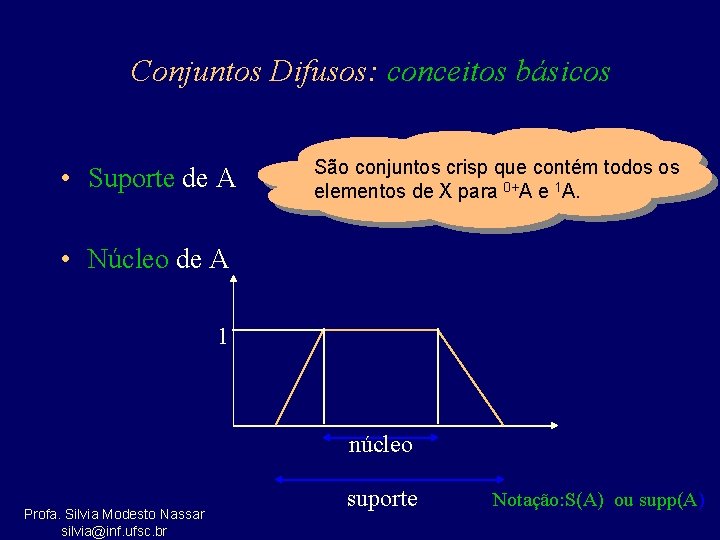 Conjuntos Difusos: conceitos básicos

• Suporte de A

São conjuntos crisp que contém todos os elementos de X para $^{0+}A$ e $^{1}A$.

• Núcleo de A

1

núcleo

suporte

Notação:S(A) ou supp(A)

Profa. Silvia Modesto Nassar
silvia@inf.ufsc.br